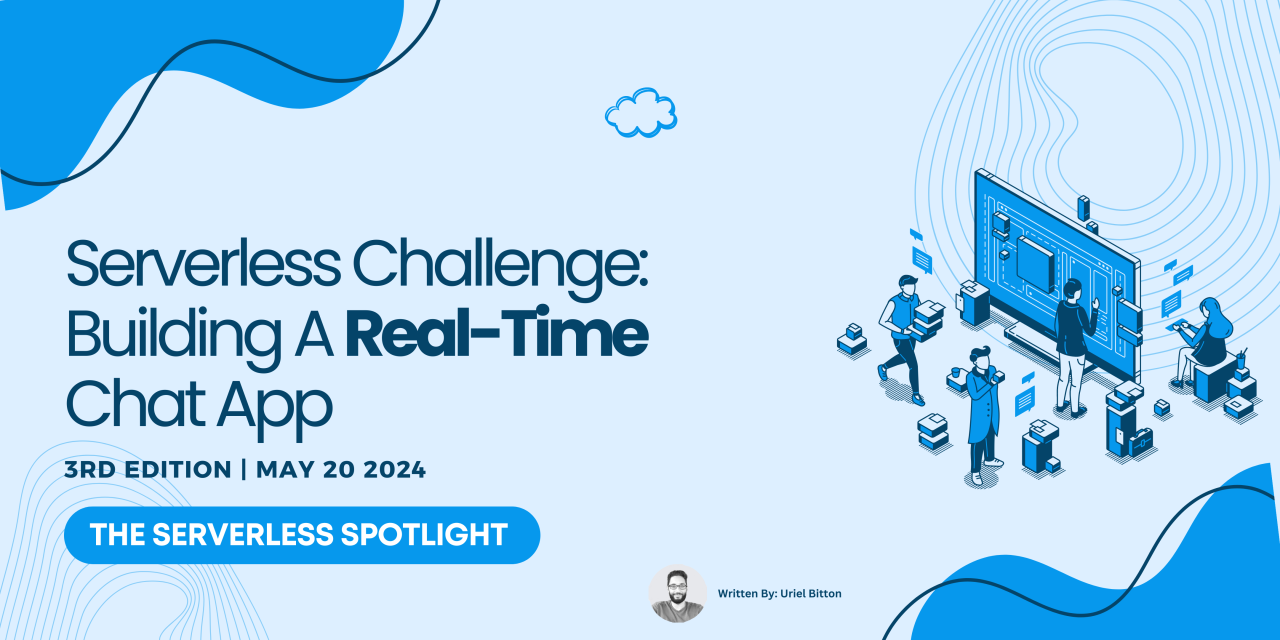 Serverless Challenge: Building A Real-Time Chat App

3RD EDITION | MAY 20 2024

THE SERVERLESS SPOTLIGHT

Written By: Uriel Bitton